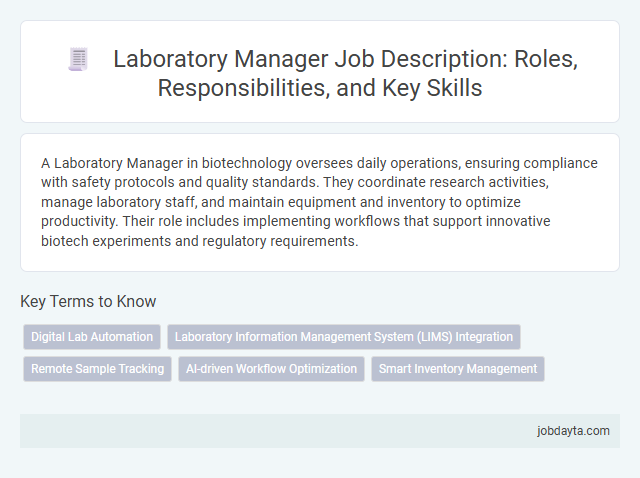 Laboratory Manager Job Description: Roles, Responsibilities, and Key Skills

A Laboratory Manager in biotechnology oversees daily operations, ensuring compliance with safety protocols and quality standards. They coordinate research activities, manage laboratory staff, and maintain equipment and inventory to optimize productivity. Their role includes implementing workflows that support innovative biotech experiments and regulatory requirements.

Key Terms to Know

Digital Lab Automation

Laboratory Information Management System (LIMS) Integration

Remote Sample Tracking

AI-driven Workflow Optimization

Smart Inventory Management

jobdayta.com